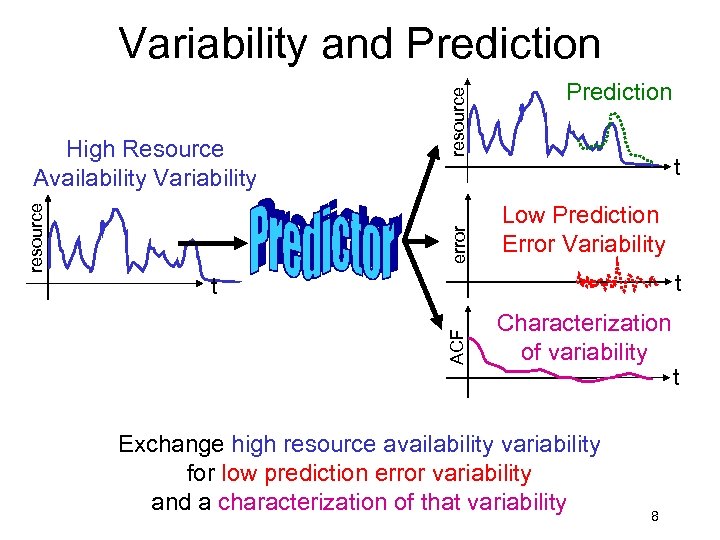 Variability and Prediction

High Resource Availability Variability

resource

t

Predictor

resource

Prediction

t

error

Low Prediction Error Variability

t

ACF

Characterization of variability

t

Exchange high resource availability variability for low prediction error variability and a characterization of that variability

8